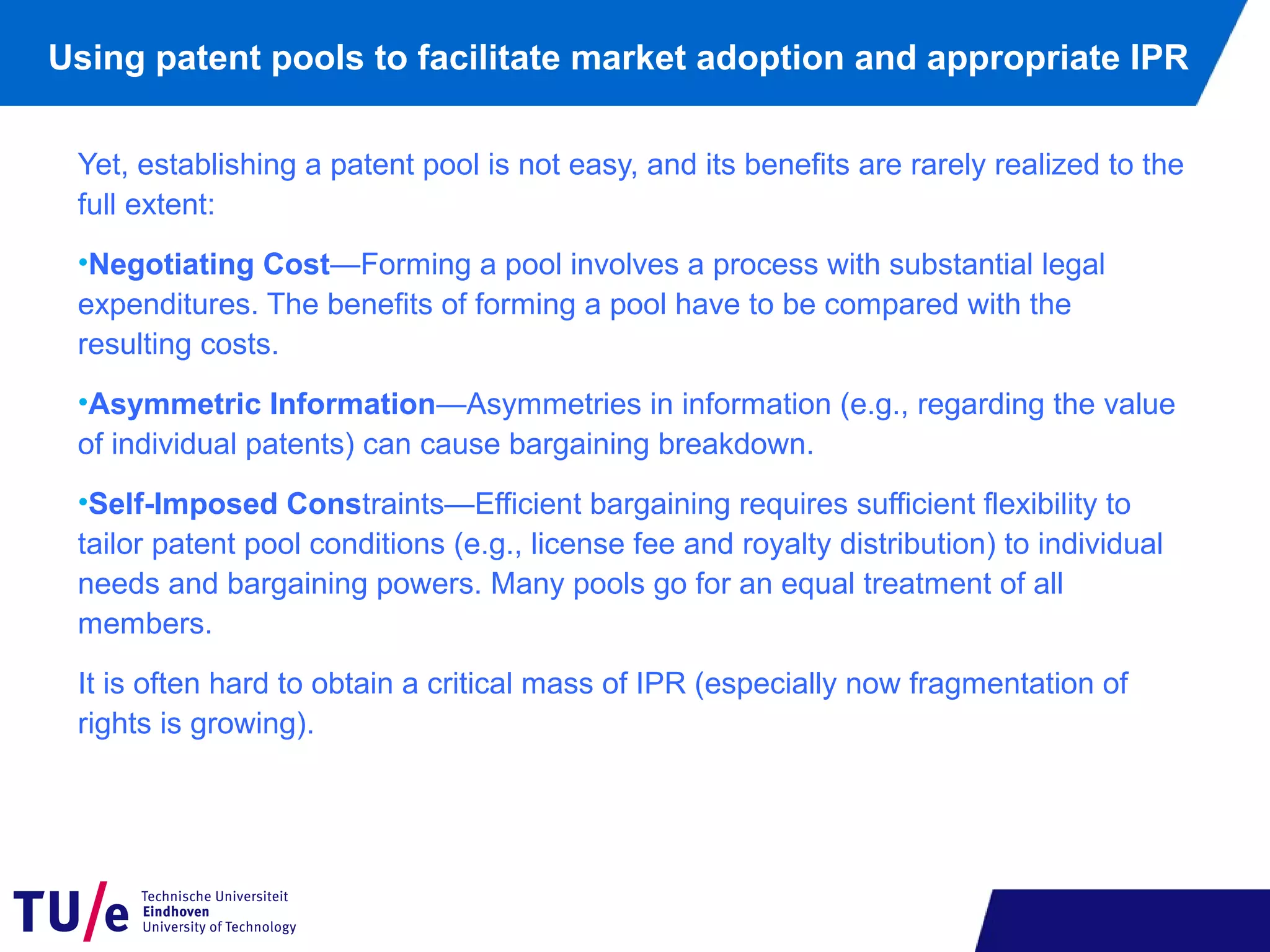 Using patent pools to facilitate market adoption and appropriate IPR

Yet, establishing a patent pool is not easy, and its benefits are rarely realized to the full extent:

•Negotiating Cost—Forming a pool involves a process with substantial legal expenditures. The benefits of forming a pool have to be compared with the resulting costs.

•Asymmetric Information—Asymmetries in information (e.g., regarding the value of individual patents) can cause bargaining breakdown.

•Self-Imposed Constraints—Efficient bargaining requires sufficient flexibility to tailor patent pool conditions (e.g., license fee and royalty distribution) to individual needs and bargaining powers. Many pools go for an equal treatment of all members.

It is often hard to obtain a critical mass of IPR (especially now fragmentation of rights is growing).

TU/e Technische Universiteit Eindhoven University of Technology